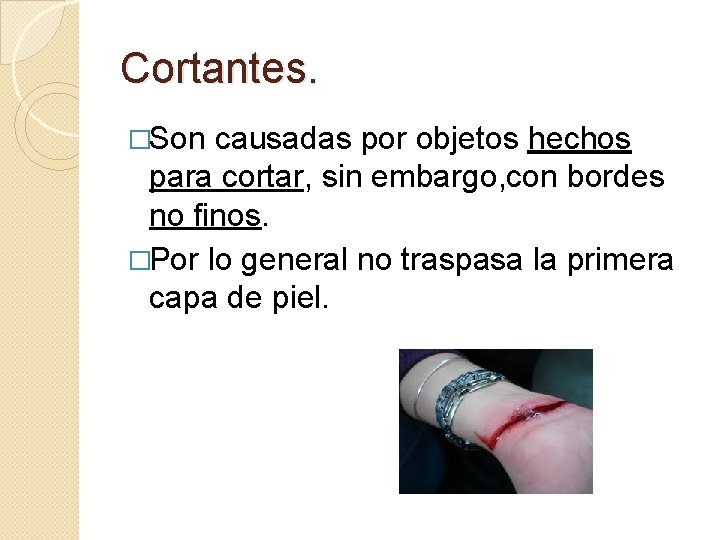 Cortantes.

□Son causadas por objetos hechos para cortar, sin embargo,con bordes no finos.

□Por lo general no traspasa la primera capa de piel.